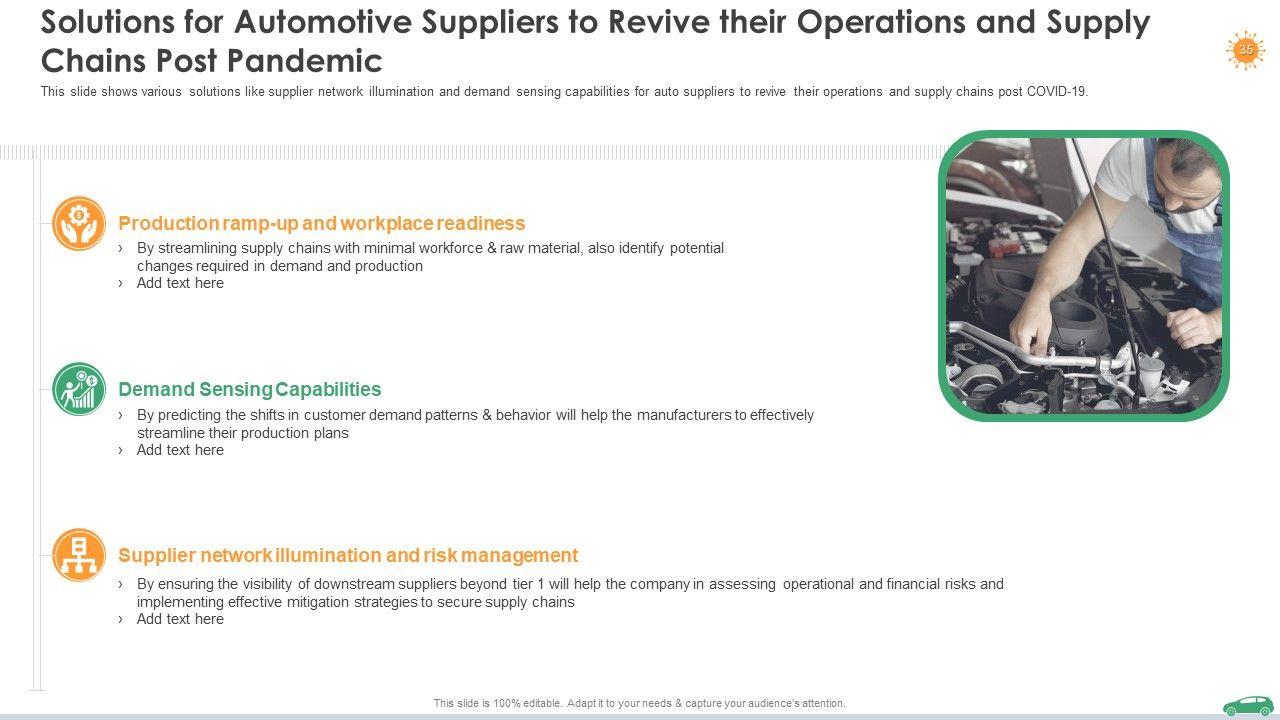 Solutions for Automotive Suppliers to Revive their Operations and Supply Chains Post Pandemic

35

This slide shows various solutions like supplier network illumination and demand sensing capabilities for auto suppliers to revive their operations and supply chains post COVID-19.

Production ramp-up and workplace readiness

› By streamlining supply chains with minimal workforce & raw material, also identify potential changes required in demand and production
› Add text here

Demand Sensing Capabilities

› By predicting the shifts in customer demand patterns & behavior will help the manufacturers to effectively streamline their production plans
› Add text here

Supplier network illumination and risk management

› By ensuring the visibility of downstream suppliers beyond tier 1 will help the company in assessing operational and financial risks and implementing effective mitigation strategies to secure supply chains
› Add text here

This slide is 100% editable. Adapt it to your needs & capture your audience's attention.